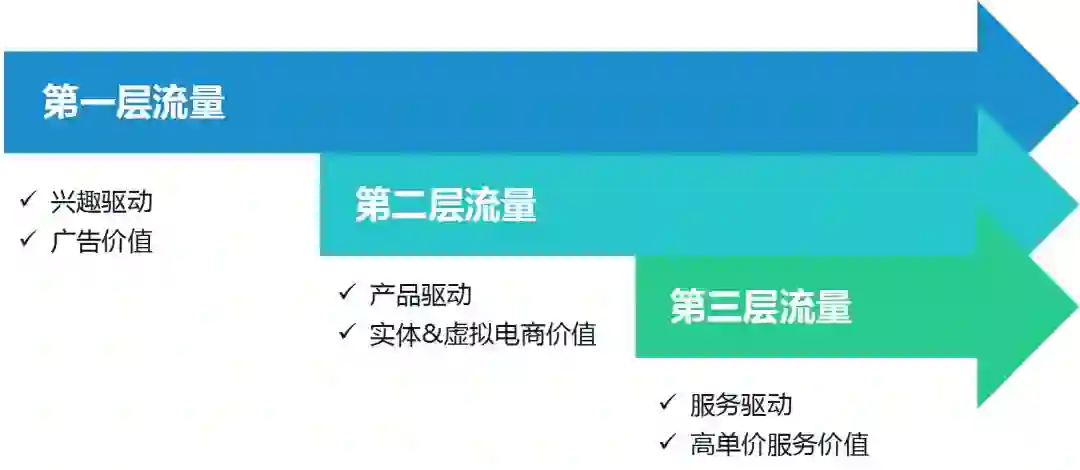 第一层流量

✓ 兴趣驱动
✓ 广告价值

第二层流量

✓ 产品驱动
✓ 实体&虚拟电商价值

第三层流量

✓ 服务驱动
✓ 高单价服务价值